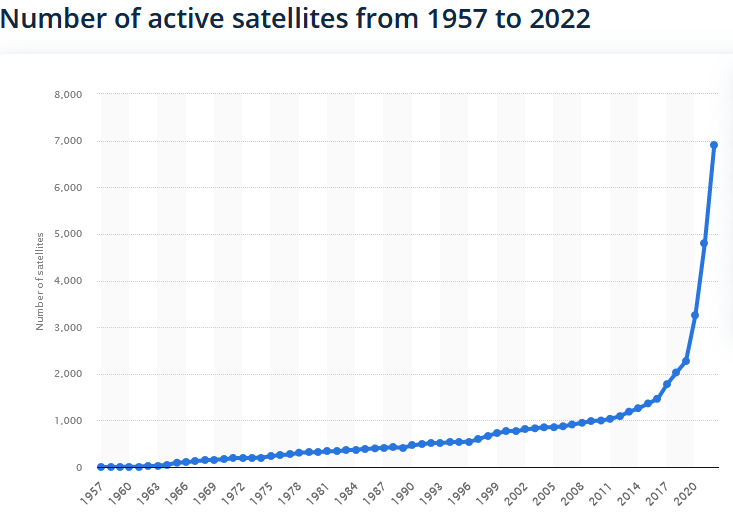 Number of active satellites from 1957 to 2022

8,000
7,000
6,000
5,000
4,000
3,000
2,000
1,000
0

Number of satellites

1957
1960
1963
1966
1969
1972
1975
1978
1981
1984
1987
1990
1993
1996
1999
2002
2005
2008
2011
2014
2017
2020